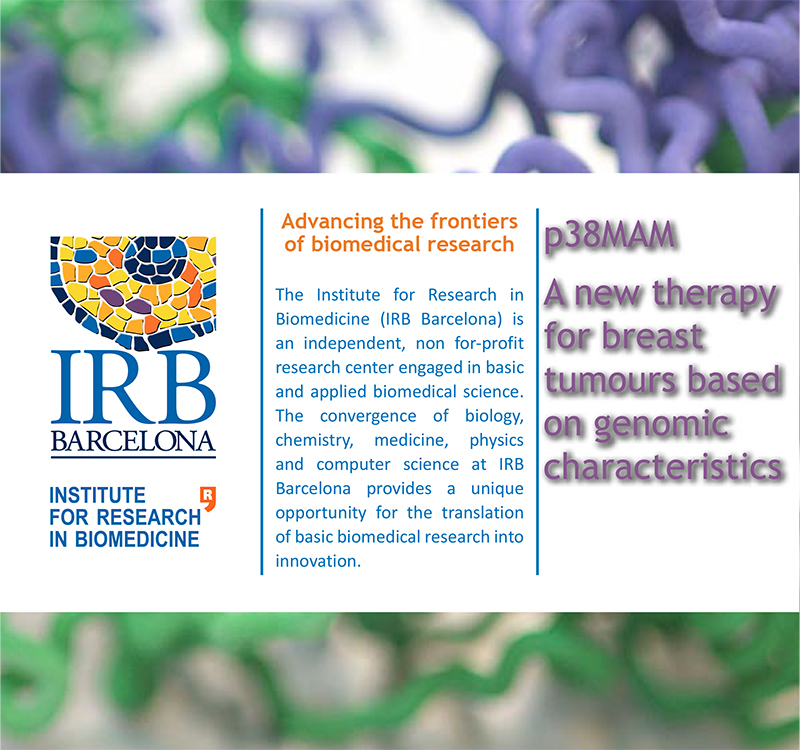 IRB
BARCELONA

INSTITUTE FOR RESEARCH IN BIOMEDICINE

Advancing the frontiers of biomedical research

The Institute for Research in Biomedicine (IRB Barcelona) is an independent, non for-profit research center engaged in basic and applied biomedical science. The convergence of biology, chemistry, medicine, physics and computer science at IRB Barcelona provides a unique opportunity for the translation of basic biomedical research into innovation.

p38MAM

A new therapy for breast tumours based on genomic characteristics